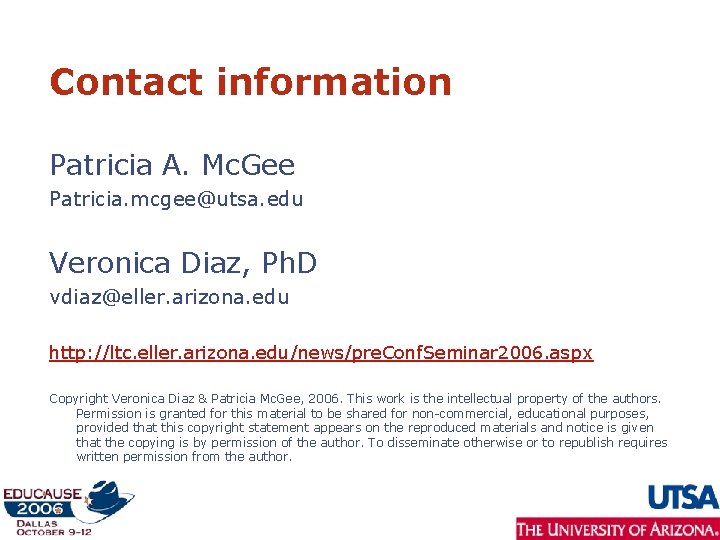 Contact information

Patricia A. McGee

Patricia.mcgee@utsa.edu

Veronica Diaz, PhD

vdiaz@eller.arizona.edu

http://ltc.eller.arizona.edu/news/preConfSeminar2006.aspx

Copyright Veronica Diaz & Patricia McGee, 2006. This work is the intellectual property of the authors. Permission is granted for this material to be shared for non-commercial, educational purposes, provided that this copyright statement appears on the reproduced materials and notice is given that the copying is by permission of the author. To disseminate otherwise or to republish requires written permission from the author.

EDUCAUSE 2006 DALLAS OCTOBER 9-12

UTSA

THE UNIVERSITY OF ARIZONA.